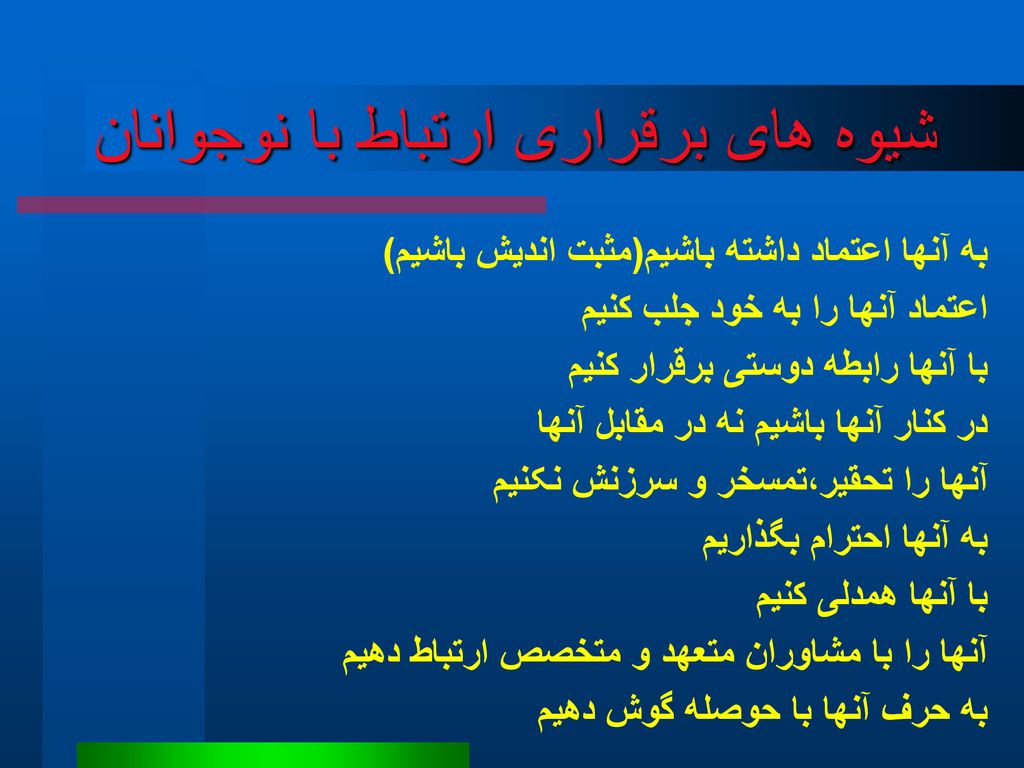 شیوه های برقراری ارتباط با نوجوانان

به آنها اعتماد داشته باشیم(مثبت اندیش باشیم)

اعتماد آنها را به خود جلب کنیم

با آنها رابطه دوستی برقرار کنیم

در کنار آنها باشیم نه در مقابل آنها

آنها را تحقیر،تمسخر و سرزنش نکنیم

به آنها احترام بگذاریم

با آنها همدلی کنیم

آنها را با مشاوران متعهد و متخصص ارتباط دهیم

به حرف آنها با حوصله گوش دهیم